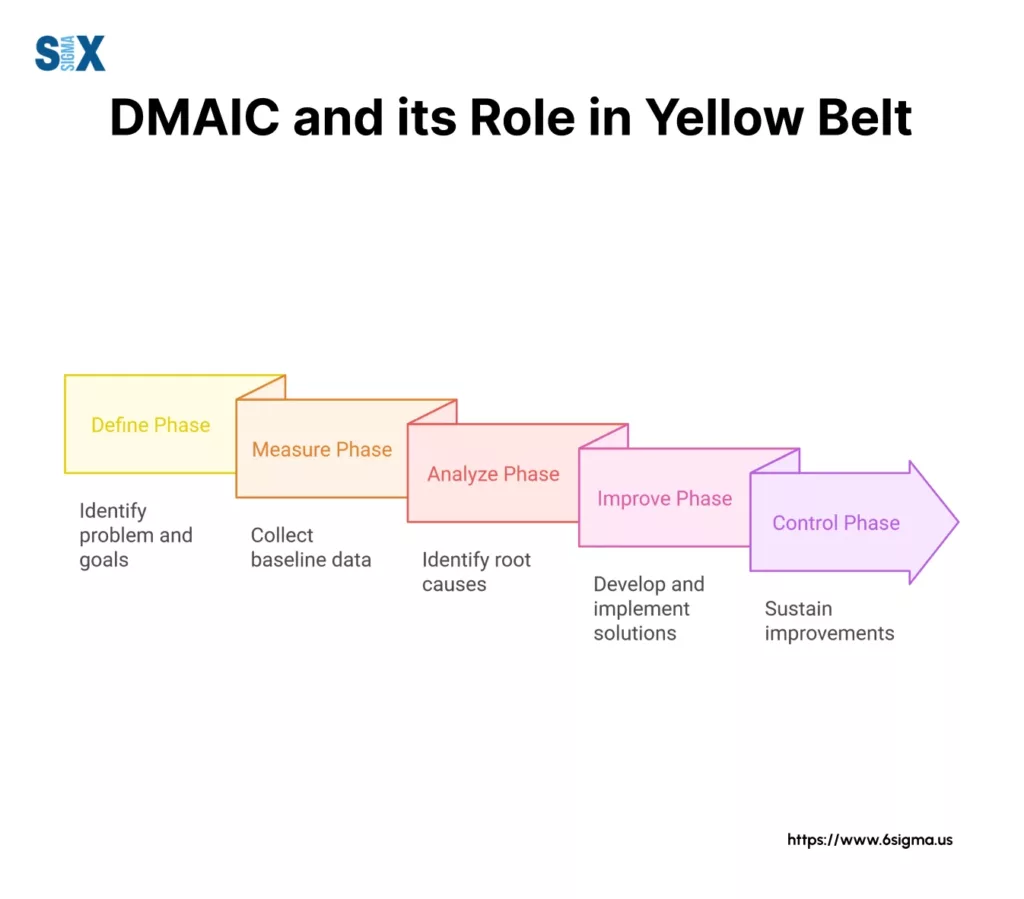 SIX SIGMA

DMAIC and its Role in Yellow Belt

Define Phase

Identify problem and goals

Measure Phase

Collect baseline data

Analyze Phase

Identify root causes

Improve Phase

Develop and implement solutions

Control Phase

Sustain improvements

https://www.6sigma.us